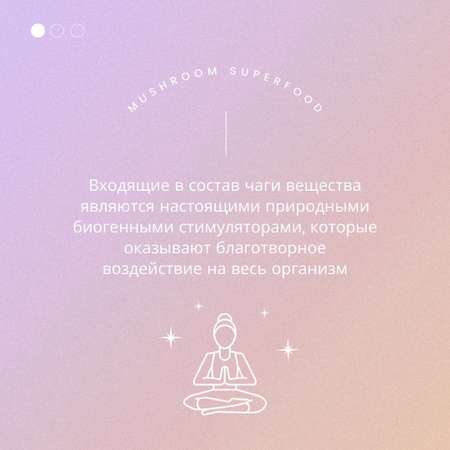 MUSHROOM SUPERFOOD

Входящие в состав чаги вещества являются настоящими природными биогенными стимуляторами, которые оказывают благотворное воздействие на весь организм